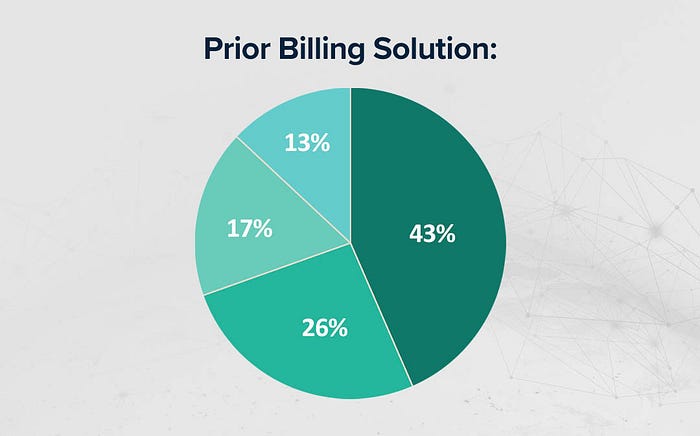 Prior Billing Solution:

13%

17%

43%

26%